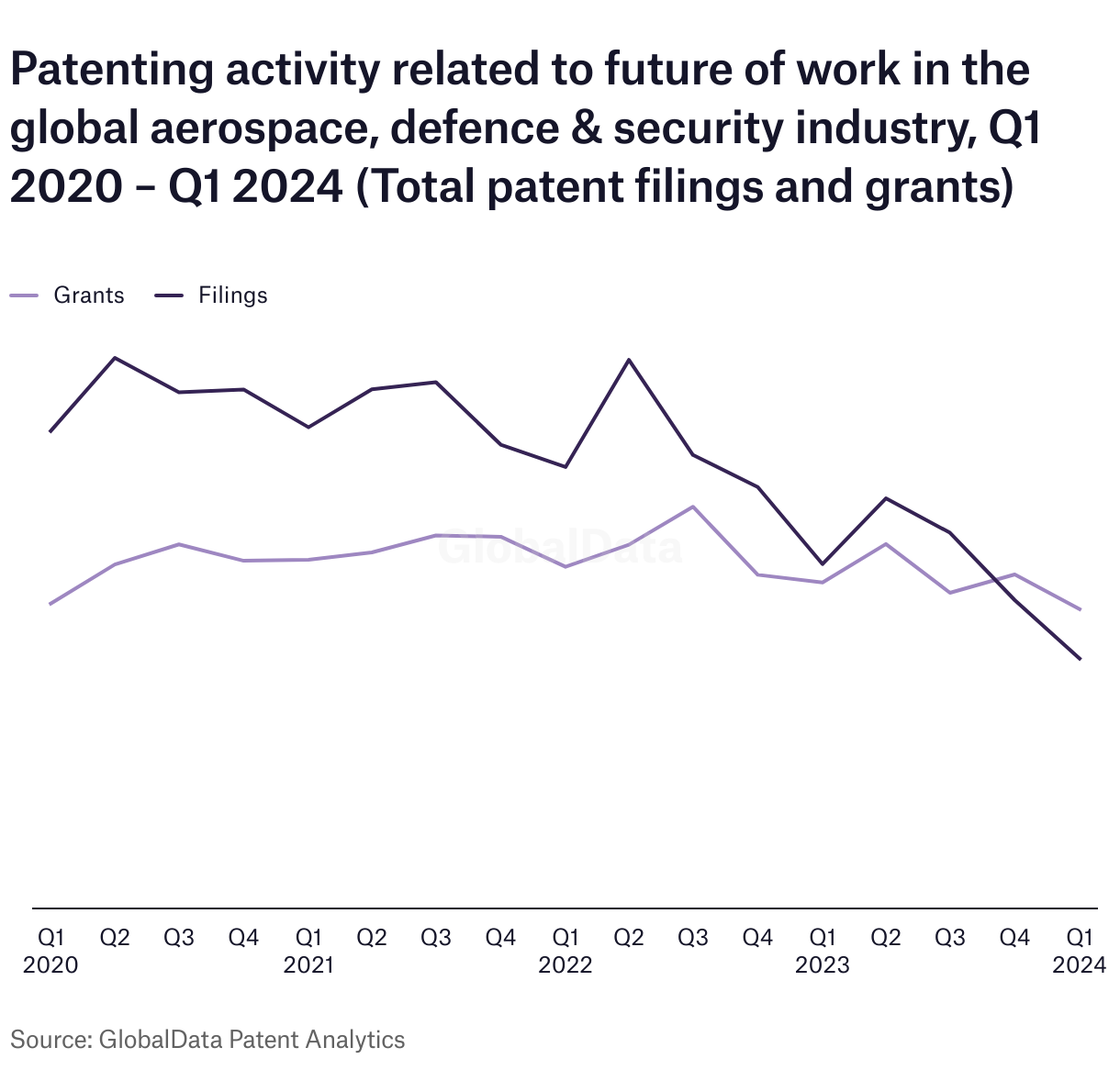 Patenting activity related to future of work in the global aerospace, defence & security industry, Q1 2020 – Q1 2024 (Total patent filings and grants)

Grants Filings

GlobalData

Q1 2020 Q2 Q3 Q4 Q1 2021 Q2 Q3 Q4 Q1 2022 Q2 Q3 Q4 Q1 2023 Q2 Q3 Q4 Q1 2024

Source: GlobalData Patent Analytics